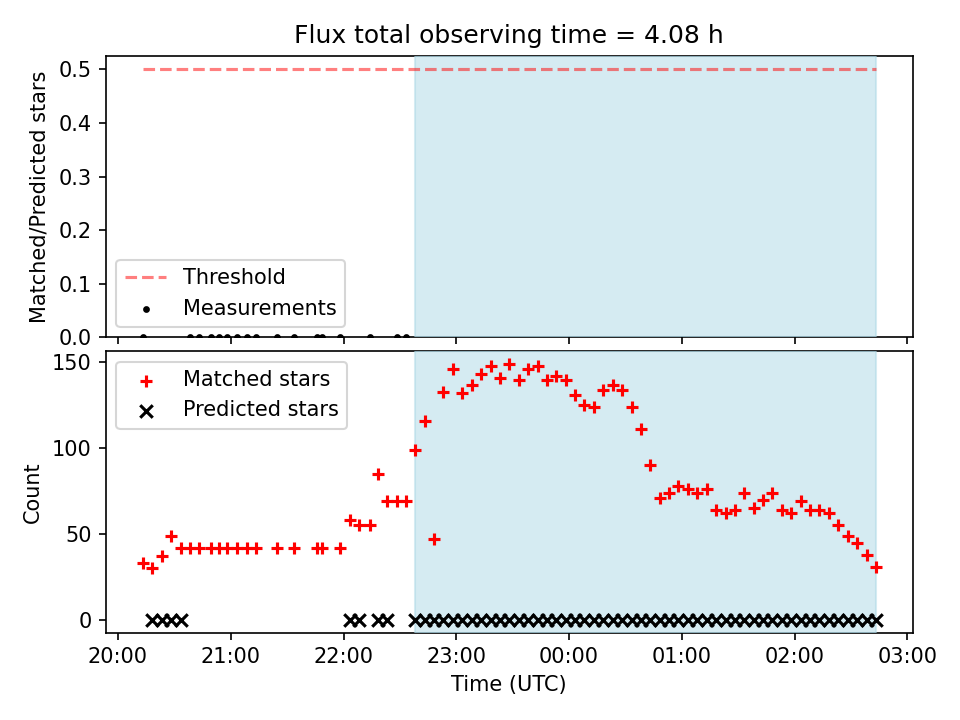 Flux total observing time = 4.08 h

Matched/Predicted stars
0.5
0.4
0.3
0.2
0.1
0.0

Threshold
Measurements

Count
150
100
50
0

Matched stars
Predicted stars

20:00
21:00
22:00
23:00
00:00
01:00
02:00
03:00
Time (UTC)